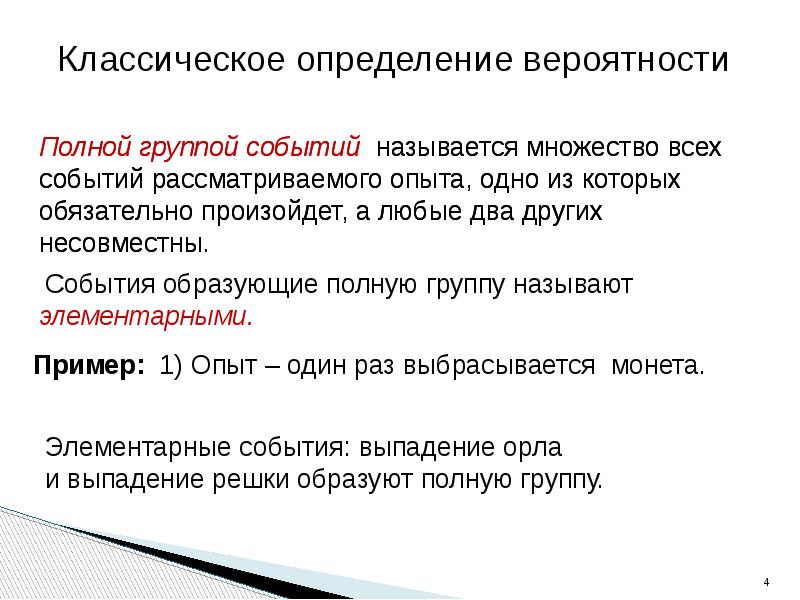 Классическое определение вероятности

Полной группой событий называется множество всех событий рассматриваемого опыта, одно из которых обязательно произойдет, а любые два других несовместны.

События образующие полную группу называют элементарными.

Пример: 1) Опыт – один раз выбрасывается монета.

Элементарные события: выпадение орла и выпадение решки образуют полную группу.

4